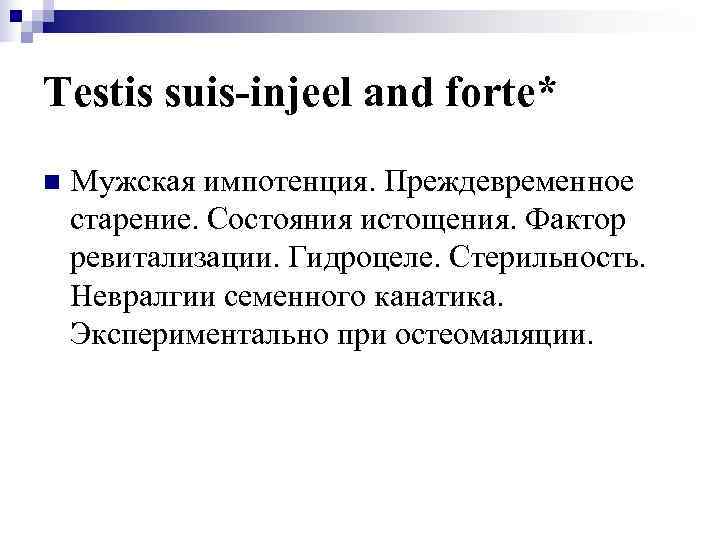 Testis suis-injeel and forte*

Мужская импотенция. Преждевременное старение. Состояния истощения. Фактор ревитализации. Гидроцеле. Стерильность. Невралгии семенного канатика. Экспериментально при остеомаляции.